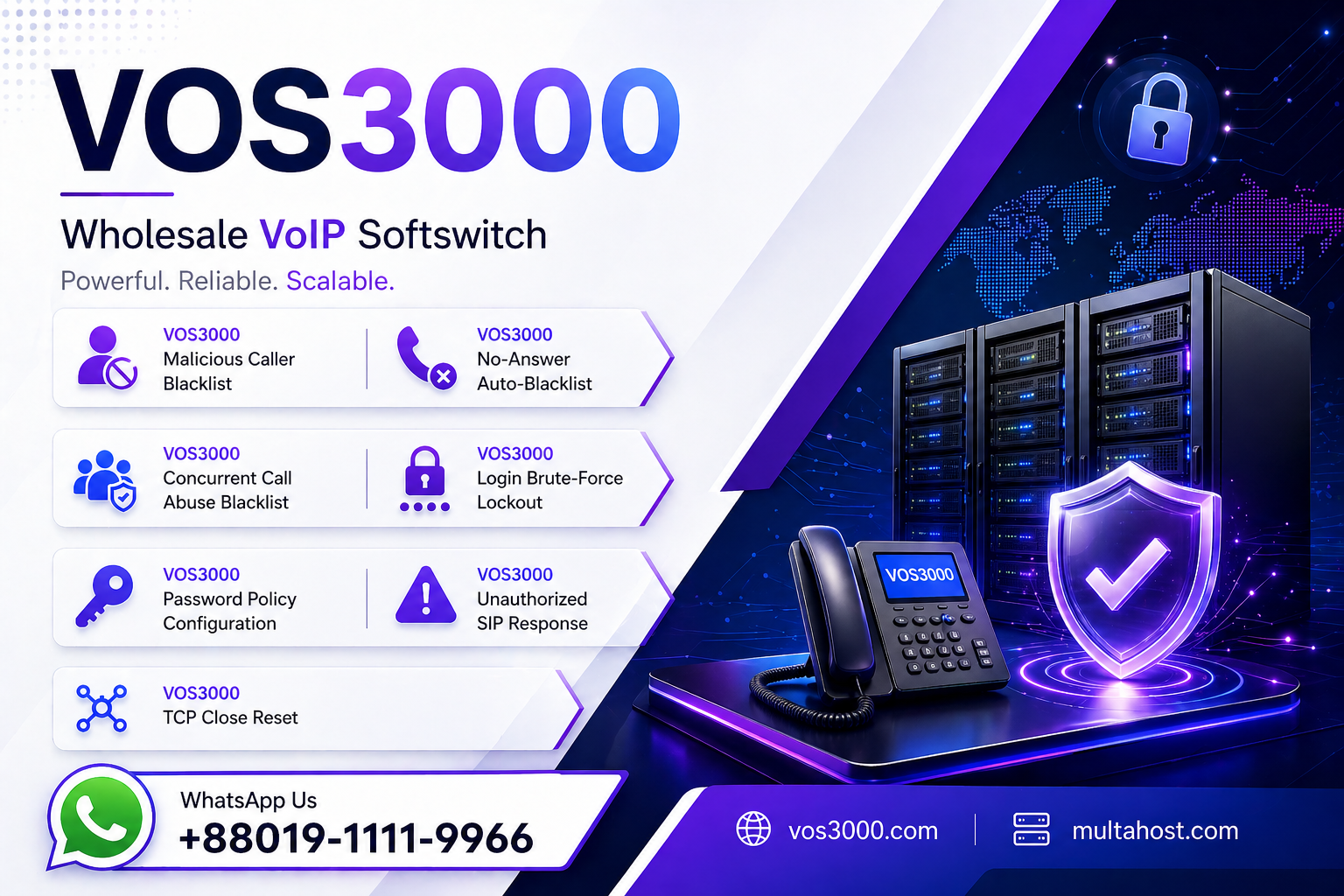 VOS3000

Wholesale VoIP Softswitch

Powerful. Reliable. Scalable.

VOS3000
Malicious Caller Blacklist

VOS3000
No-Answer Auto-Blacklist

VOS3000
Concurrent Call Abuse Blacklist

VOS3000
Login Brute-Force Lockout

VOS3000
Password Policy Configuration

VOS3000
Unauthorized SIP Response

VOS3000
TCP Close Reset

VOS3000

WhatsApp Us
+88019-1111-9966

vos3000.com

multahost.com